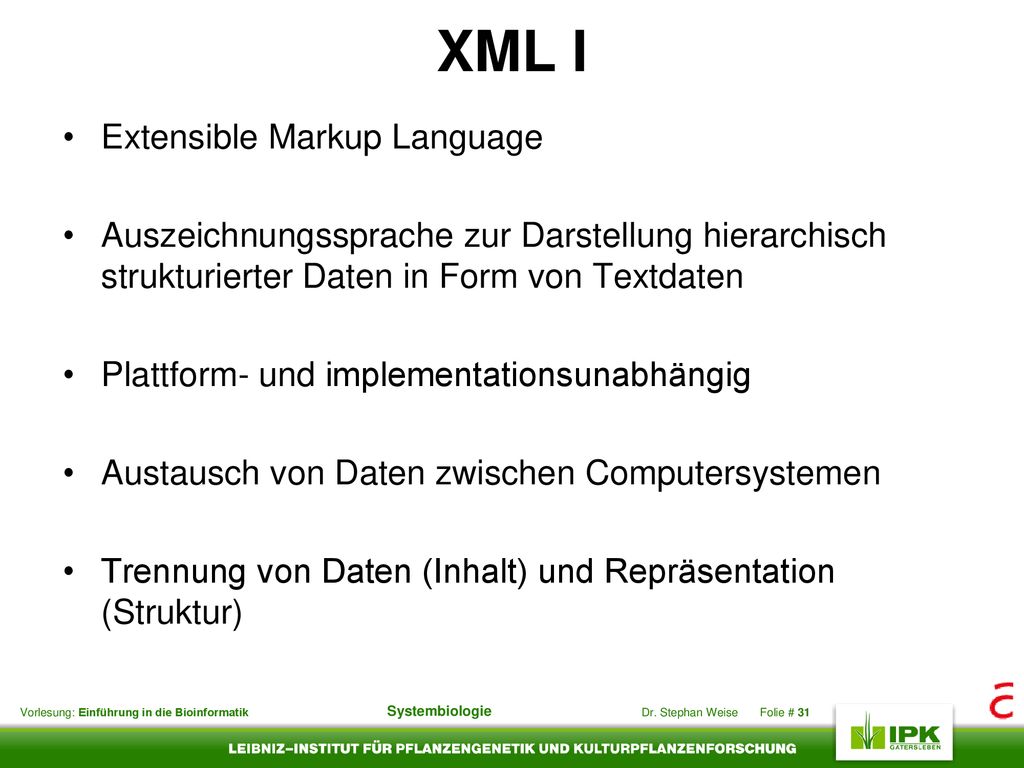 XML I

• Extensible Markup Language

• Auszeichnungssprache zur Darstellung hierarchisch strukturierter Daten in Form von Textdaten

• Plattform- und implementationsunabhängig

• Austausch von Daten zwischen Computersystemen

• Trennung von Daten (Inhalt) und Repräsentation (Struktur)

Vorlesung: Einführung in die Bioinformatik

Systembiologie

Dr. Stephan Weise

Folie # 31

IPK GATERSLEBEN

LEIBNIZ–INSTITUT FÜR PFLANZENGENETIK UND KULTURPFLANZENFORSCHUNG